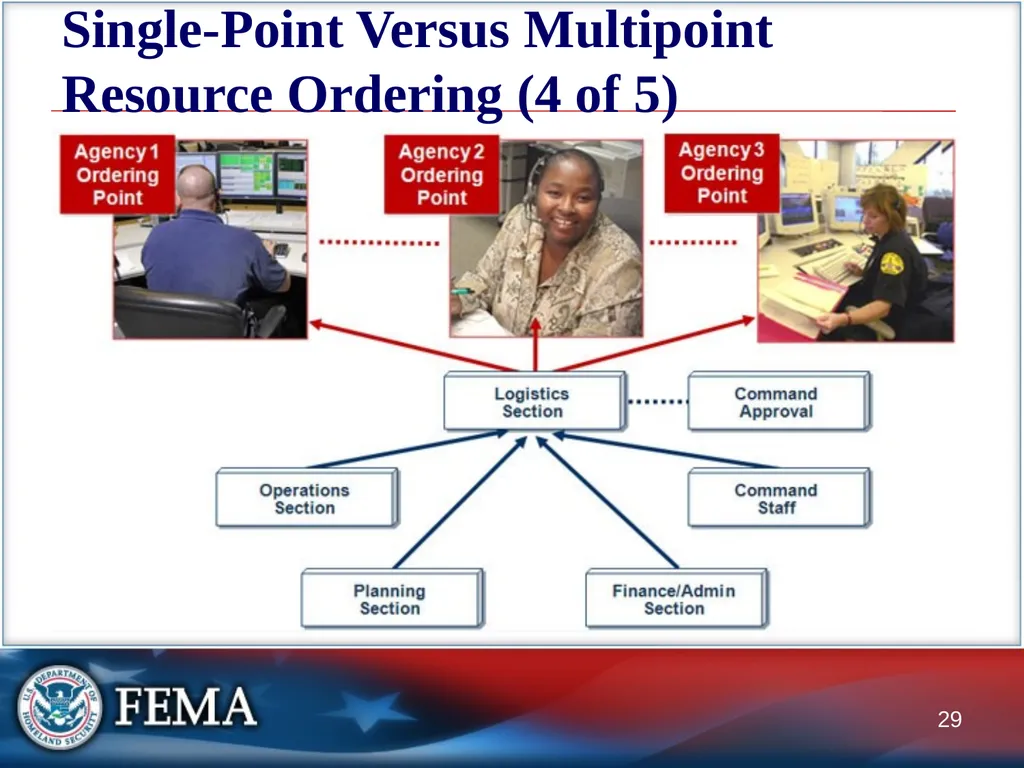 Single-Point Versus Multipoint Resource Ordering (4 of 5)

Agency 1 Ordering Point

Agency 2 Ordering Point

Agency 3 Ordering Point

Logistics Section

Command Approval

Operations Section

Command Staff

Planning Section

Finance/Admin Section

U.S. DEPARTMENT OF HOMELAND SECURITY

FEMA

29